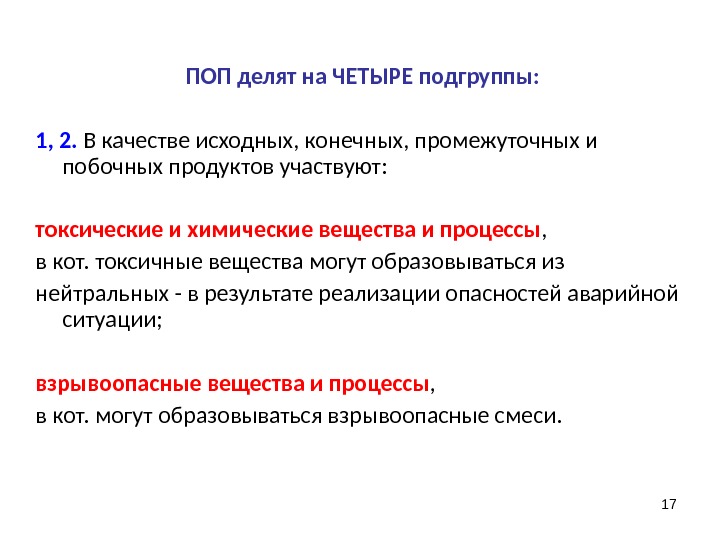 ПОП делят на ЧЕТЫРЕ подгруппы:

1, 2. В качестве исходных, конечных, промежуточных и побочных продуктов участвуют:

токсические и химические вещества и процессы,
в кот. токсичные вещества могут образовываться из нейтральных - в результате реализации опасностей аварийной ситуации;

взрывоопасные вещества и процессы,
в кот. могут образовываться взрывоопасные смеси.

17